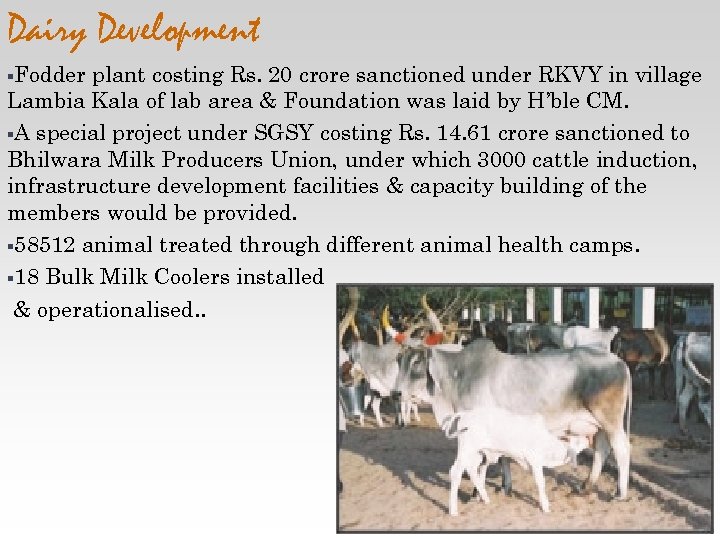 Dairy Development

▪Fodder plant costing Rs. 20 crore sanctioned under RKVY in village Lambia Kala of lab area & Foundation was laid by H'ble CM.

▪A special project under SGSY costing Rs. 14.61 crore sanctioned to Bhilwara Milk Producers Union, under which 3000 cattle induction, infrastructure development facilities & capacity building of the members would be provided.

▪58512 animal treated through different animal health camps.

▪18 Bulk Milk Coolers installed & operationalised..